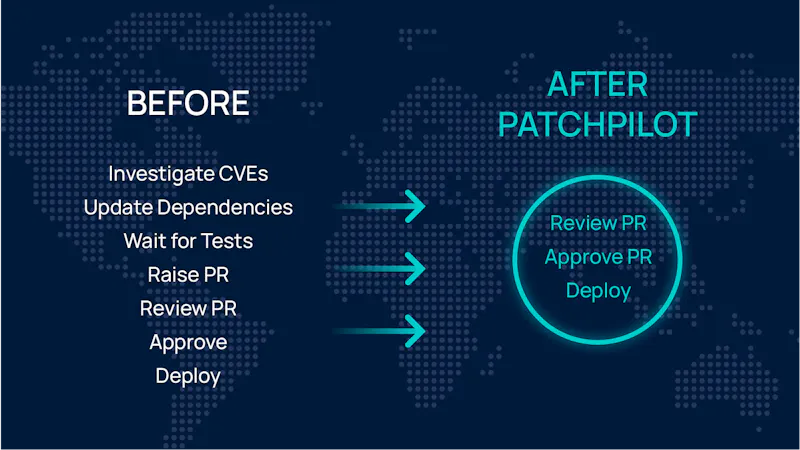 BEFORE

Investigate CVEs
Update Dependencies
Wait for Tests
Raise PR
Review PR
Approve
Deploy

AFTER PATCHPILOT

Review PR
Approve PR
Deploy